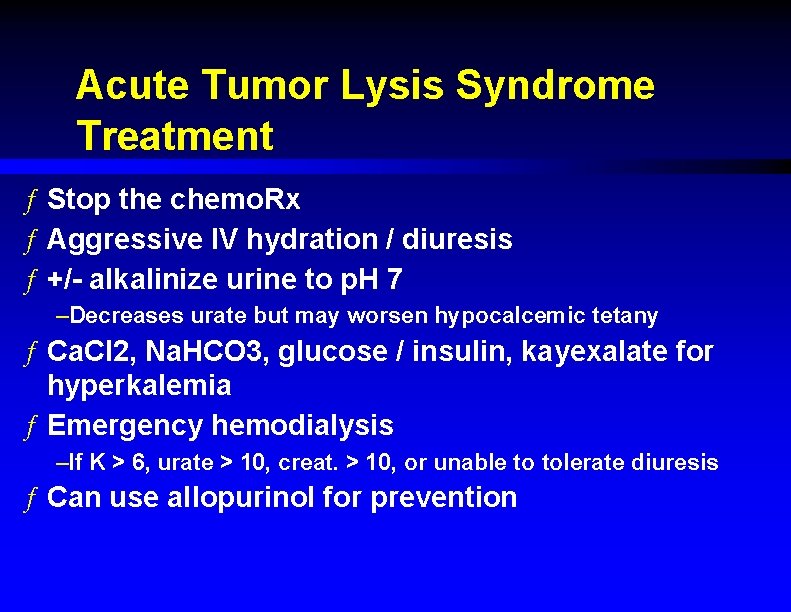 Acute Tumor Lysis Syndrome Treatment

ƒ Stop the chemoRx
ƒ Aggressive IV hydration / diuresis
ƒ +/- alkalinize urine to pH 7
–Decreases urate but may worsen hypocalcemic tetany
ƒ CaCl2, NaHCO3, glucose / insulin, kayexalate for hyperkalemia
ƒ Emergency hemodialysis
–If K > 6, urate > 10, creat. > 10, or unable to tolerate diuresis
ƒ Can use allopurinol for prevention